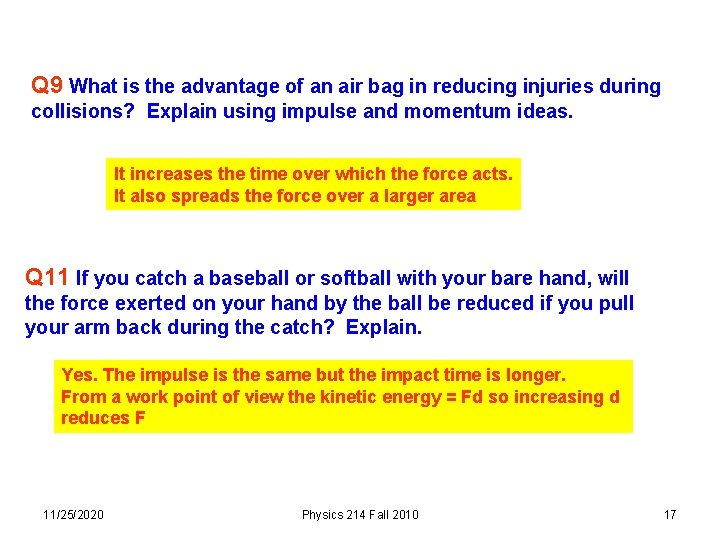 Q9 What is the advantage of an air bag in reducing injuries during collisions? Explain using impulse and momentum ideas.

It increases the time over which the force acts.
It also spreads the force over a larger area

Q11 If you catch a baseball or softball with your bare hand, will the force exerted on your hand by the ball be reduced if you pull your arm back during the catch? Explain.

Yes. The impulse is the same but the impact time is longer.
From a work point of view the kinetic energy = Fd so increasing d reduces F

11/25/2020

Physics 214 Fall 2010

17